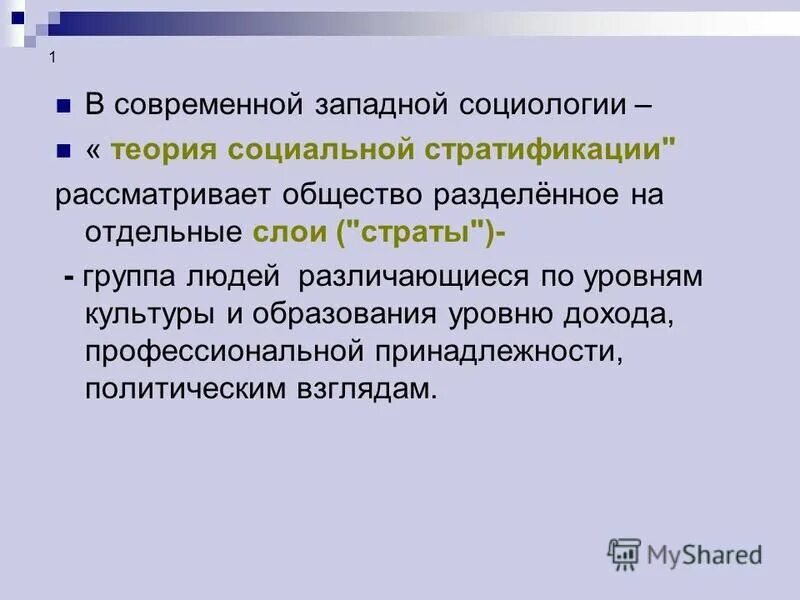 1

В современной западной социологии –

« теория социальной стратификации"

рассматривает общество разделённое на отдельные слои ("страты")-

- группа людей различающиеся по уровням культуры и образования уровню дохода, профессиональной принадлежности, политическим взглядам.

MyShared